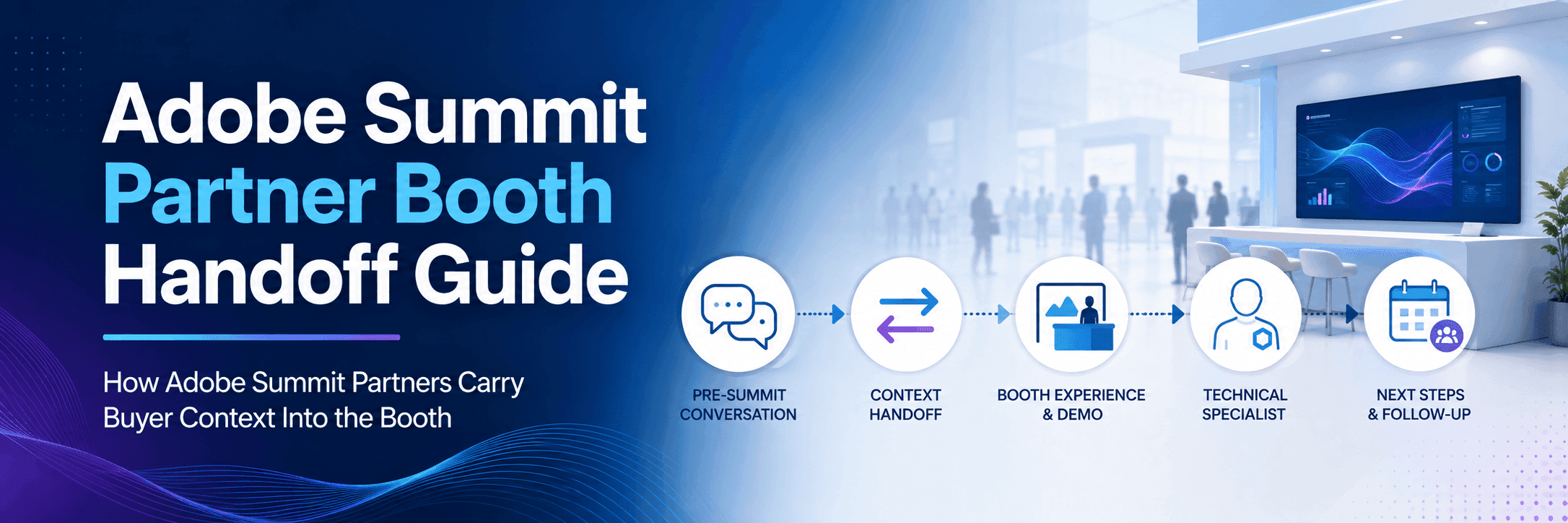 Adobe Summit
Partner Booth
Handoff Guide

How Adobe Summit Partners Carry Buyer Context Into the Booth

PRE-SUMMIT CONVERSATION

CONTEXT HANDOFF

BOOTH EXPERIENCE & DEMO

TECHNICAL SPECIALIST

NEXT STEPS & FOLLOW-UP